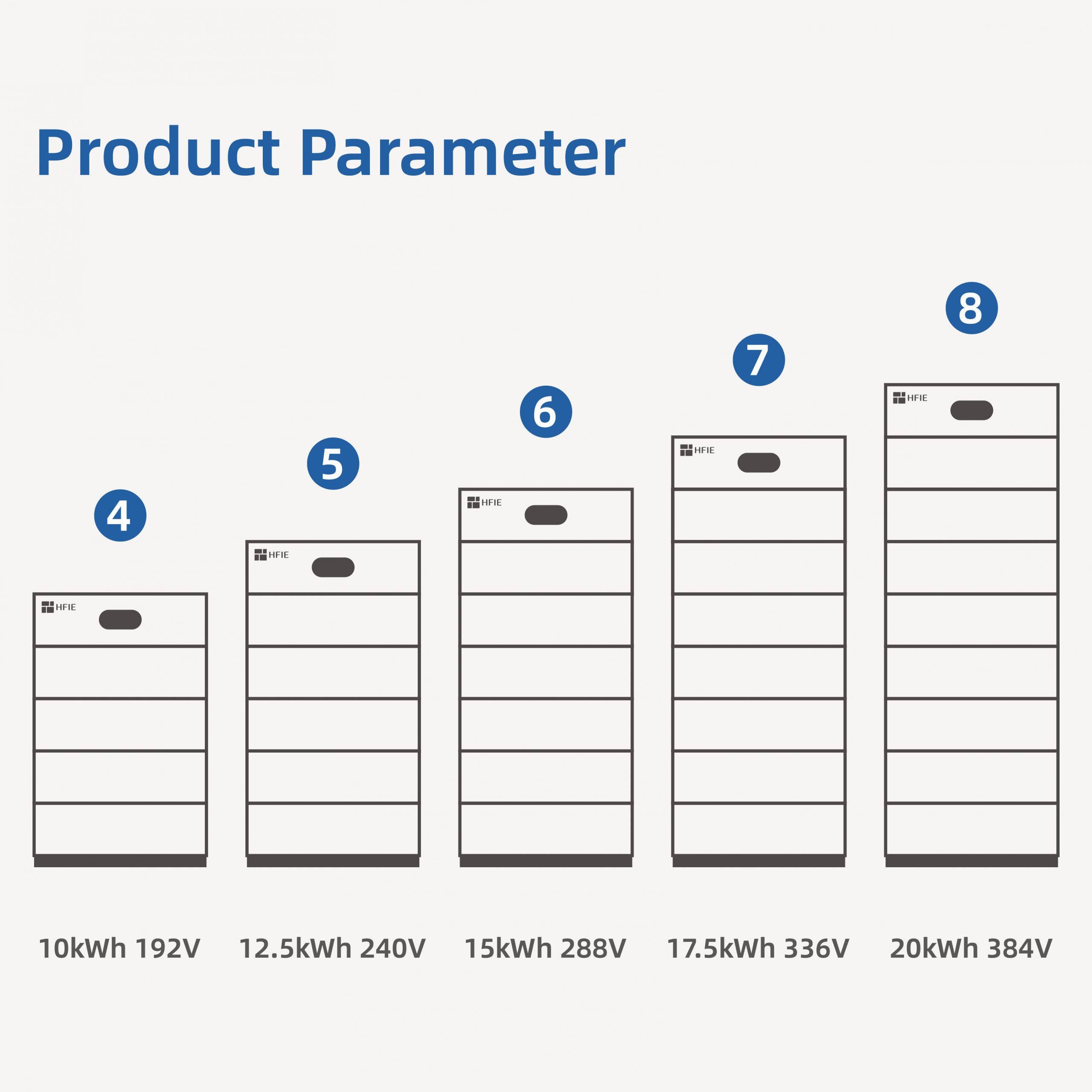 Product Parameter

4
HFIE
10kWh 192V

5
HFIE
12.5kWh 240V

6
HFIE
15kWh 288V

7
HFIE
17.5kWh 336V

8
HFIE
20kWh 384V